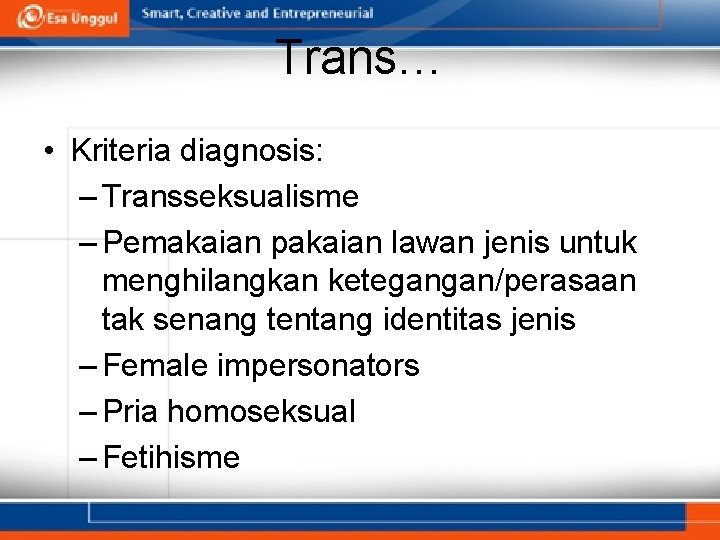 Esa Unggul
Smart, Creative and Entrepreneurial

Trans…

• Kriteria diagnosis:
– Transseksualisme
– Pemakaian pakaian lawan jenis untuk menghilangkan ketegangan/perasaan tak senang tentang identitas jenis
– Female impersonators
– Pria homoseksual
– Fetihisme